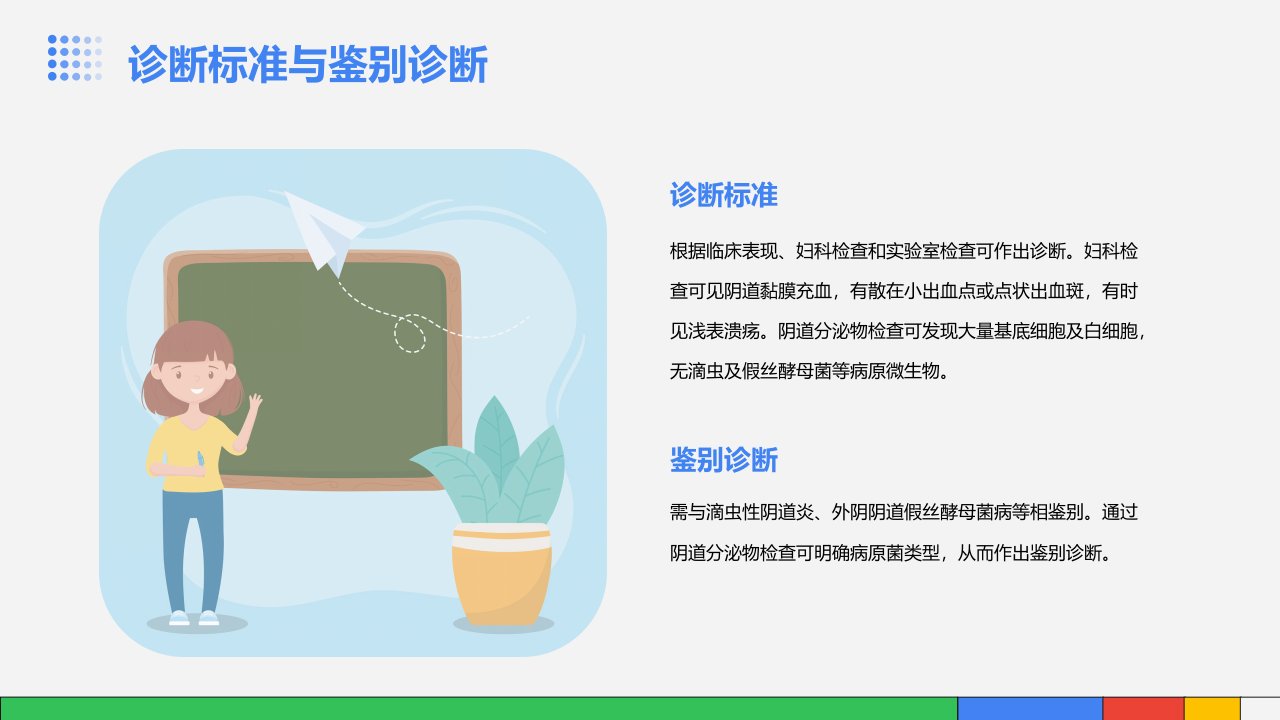 诊断标准与鉴别诊断

诊断标准

根据临床表现、妇科检查和实验室检查可作出诊断。妇科检查可见阴道黏膜充血，有散在小出血点或点状出血斑，有时见浅表溃疡。阴道分泌物检查可发现大量基底细胞及白细胞，无滴虫及假丝酵母菌等病原微生物。

鉴别诊断

需与滴虫性阴道炎、外阴阴道假丝酵母菌病等相鉴别。通过阴道分泌物检查可明确病原菌类型，从而作出鉴别诊断。